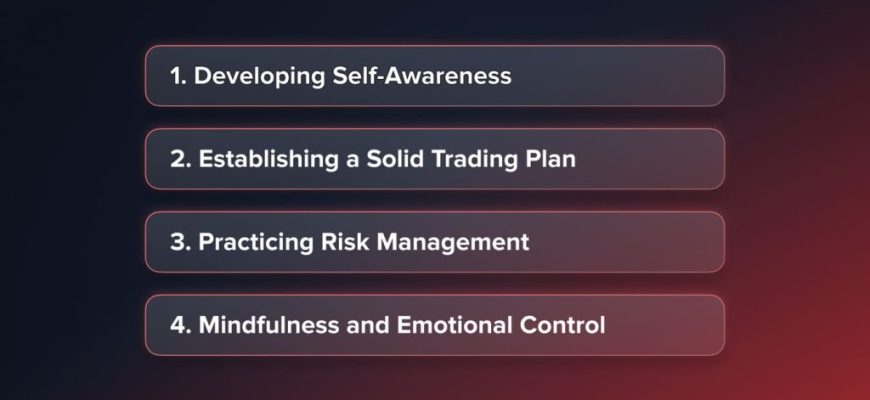 1. Developing Self-Awareness

2. Establishing a Solid Trading Plan

3. Practicing Risk Management

4. Mindfulness and Emotional Control